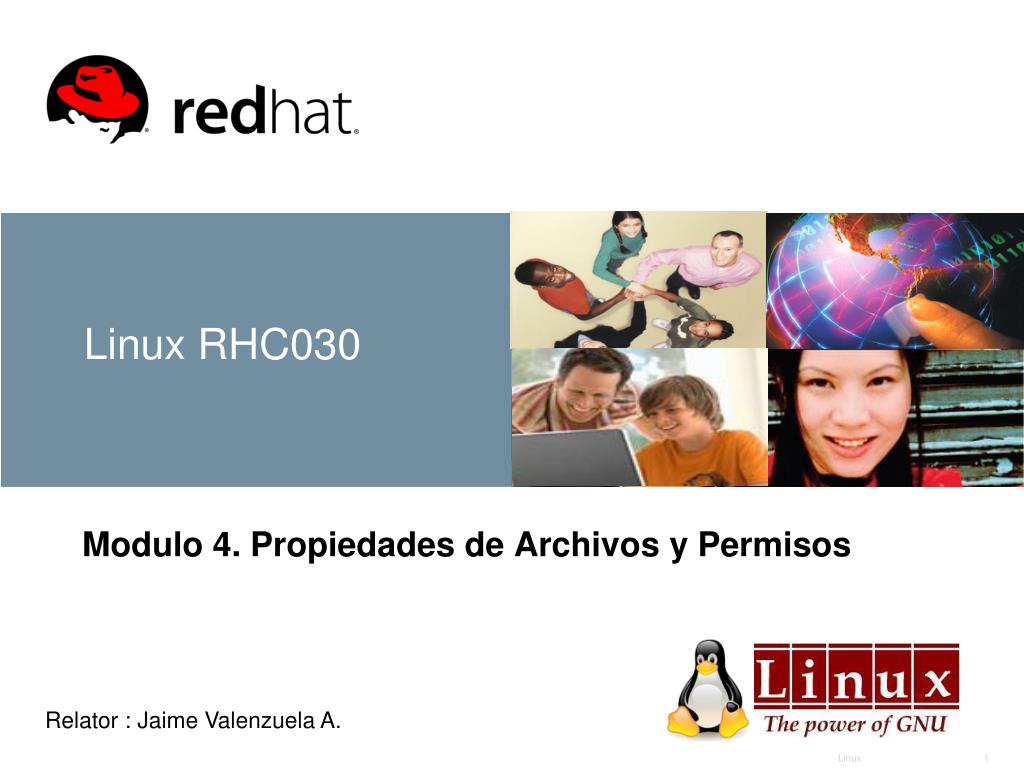 redhat.

Linux RHC030

Modulo 4. Propiedades de Archivos y Permisos

Relator : Jaime Valenzuela A.

Linux
The power of GNU

Linux

1